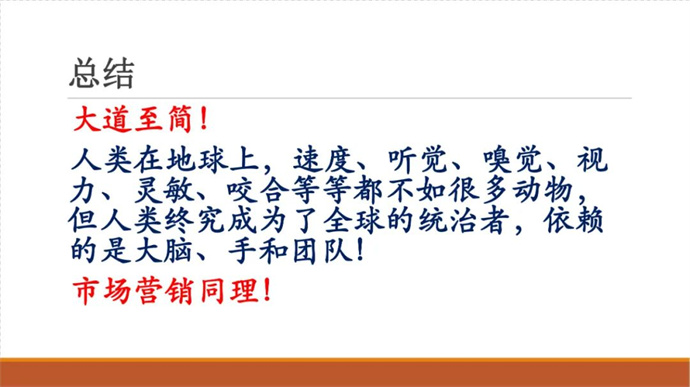 总结

大道至简！

人类在地球上，速度、听觉、嗅觉、视力、灵敏、咬合等等都不如很多动物，但人类终究成为了全球的统治者，依赖的是大脑、手和团队！

市场营销同理！